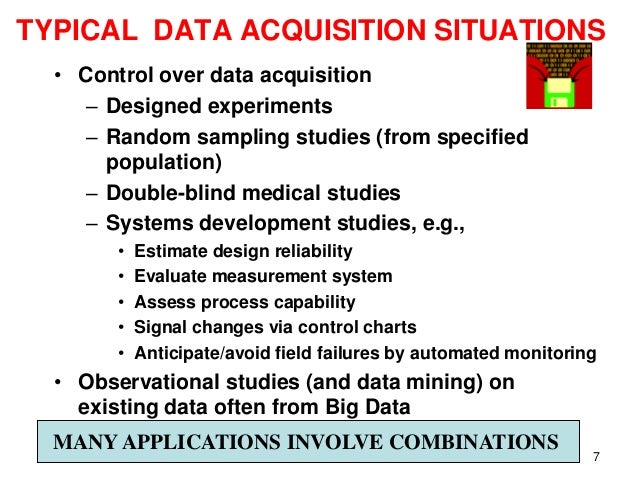 TYPICAL DATA ACQUISITION SITUATIONS

• Control over data acquisition
– Designed experiments
– Random sampling studies (from specified population)
– Double-blind medical studies
– Systems development studies, e.g.,
• Estimate design reliability
• Evaluate measurement system
• Assess process capability
• Signal changes via control charts
• Anticipate/avoid field failures by automated monitoring
• Observational studies (and data mining) on existing data often from Big Data

MANY APPLICATIONS INVOLVE COMBINATIONS

7